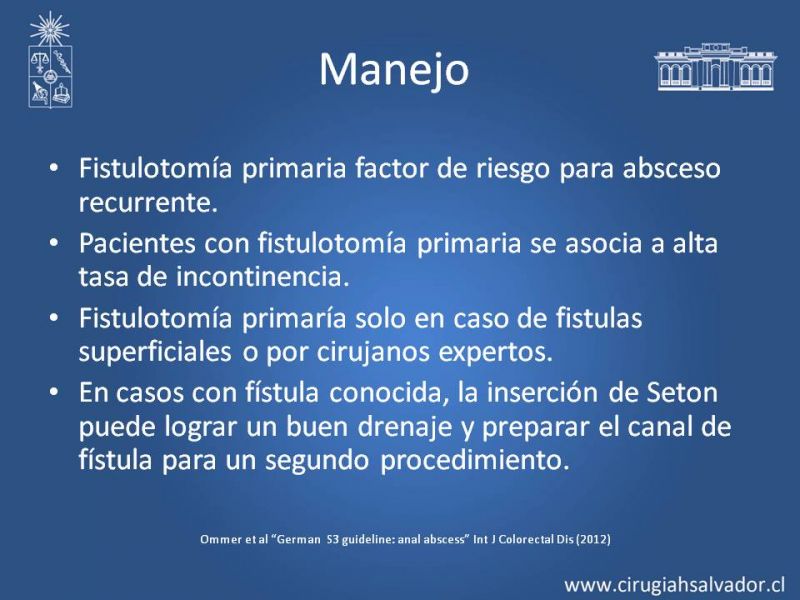 Manejo

• Fistulotomía primaria factor de riesgo para absceso recurrente.
• Pacientes con fistulotomía primaria se asocia a alta tasa de incontinencia.
• Fistulotomía primaría solo en caso de fistulas superficiales o por cirujanos expertos.
• En casos con fístula conocida, la inserción de Seton puede lograr un buen drenaje y preparar el canal de fístula para un segundo procedimiento.

Ommer et al "German S3 guideline: anal abscess" Int J Colorectal Dis (2012)

www.cirugiahsalvador.cl